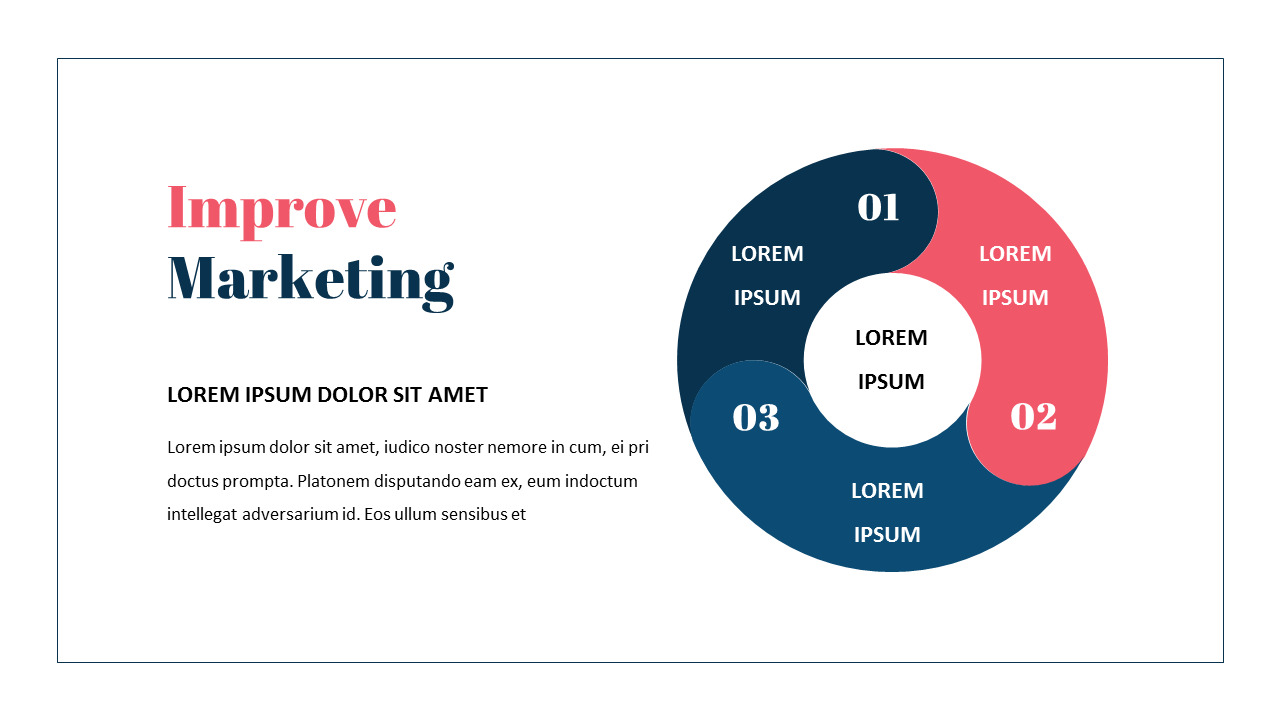 Improve
Marketing

LOREM IPSUM DOLOR SIT AMET

Lorem ipsum dolor sit amet, iudico noster nemore in cum, ei pri doctus prompta. Platonem disputando eam ex, eum indoctum intellegat adversarium id. Eos ullum sensibus et

01
LOREM
IPSUM

LOREM
IPSUM

LOREM
IPSUM

02

03

LOREM
IPSUM